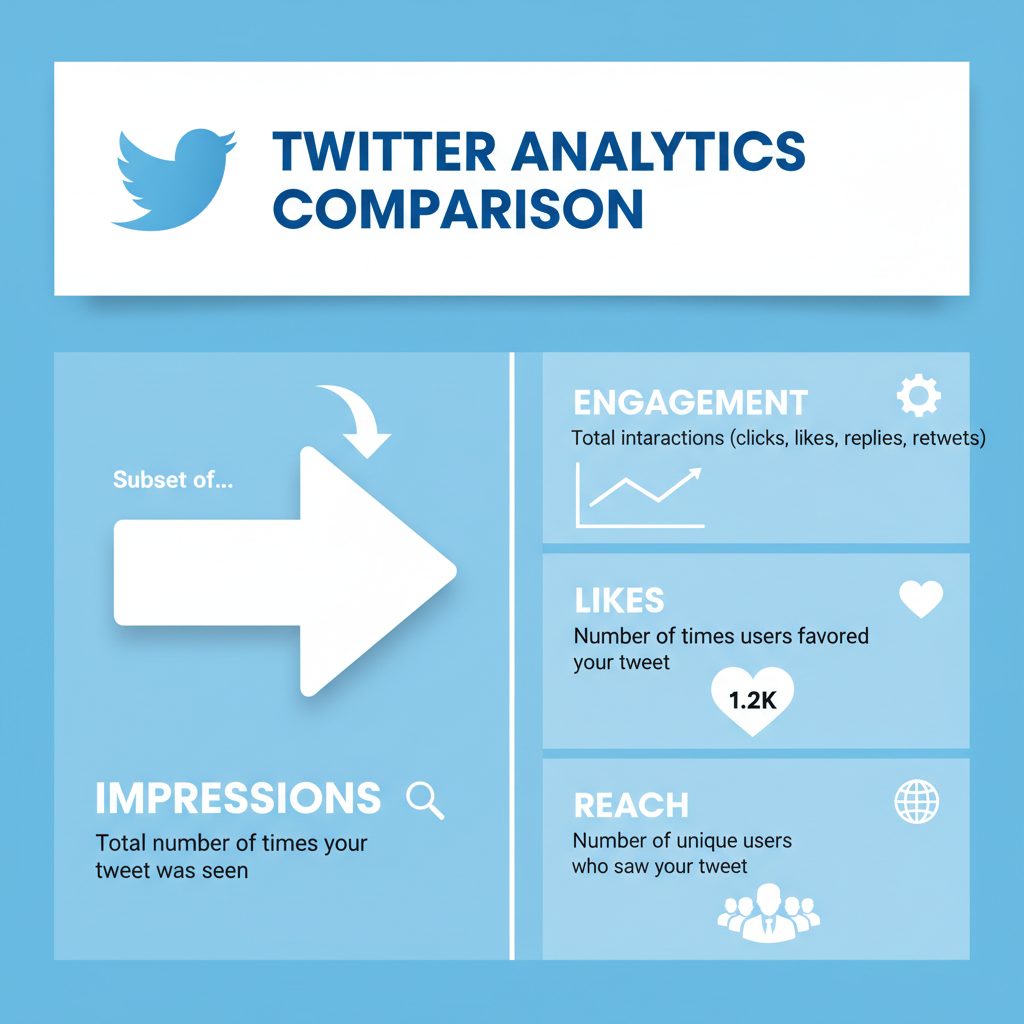 TWITTER ANALYTICS COMPARISON

Subset of...

IMPRESSIONS

Total number of times your tweet was seen

ENGAGEMENT

Total intaractions (clicks, likes, replies, retwets)

LIKES

Number of times users favored your tweet

1.2K

REACH

Number of unique users who saw your tweet